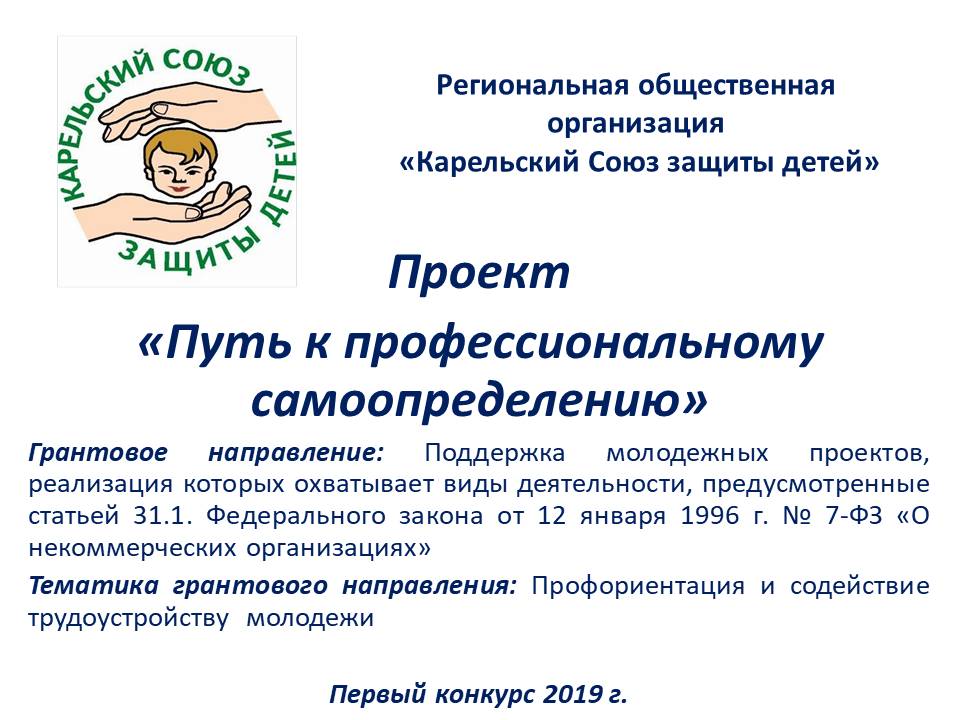 КАРЕЛЬСКИЙ СОЮЗ ЗАЩИТЫ ДЕТЕЙ

Региональная общественная организация «Карельский Союз защиты детей»

Проект

«Путь к профессиональному самоопределению»

Грантовое направление: Поддержка молодежных проектов, реализация которых охватывает виды деятельности, предусмотренные статьей 31.1. Федерального закона от 12 января 1996 г. № 7-ФЗ «О некоммерческих организациях»

Тематика грантового направления: Профориентация и содействие трудоустройству молодежи

Первый конкурс 2019 г.